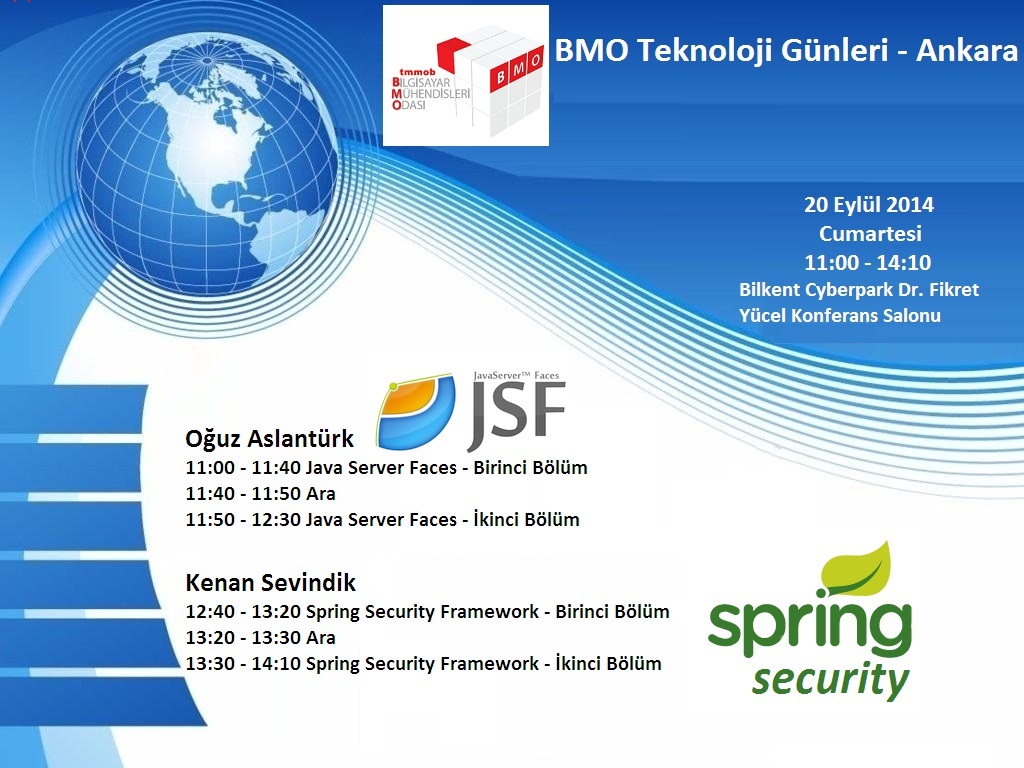 tmmob
BİLGİSAYAR
MÜHENDİSLERİ
ODASI
BMO

BMO Teknoloji Günleri - Ankara

20 Eylül 2014
Cumartesi
11:00 - 14:10
Bilkent Cyberpark Dr. Fikret Yücel Konferans Salonu

JavaServer™ Faces
JSF

Oğuz Aslantürk
11:00 - 11:40 Java Server Faces - Birinci Bölüm
11:40 - 11:50 Ara
11:50 - 12:30 Java Server Faces - İkinci Bölüm

Kenan Sevindik
12:40 - 13:20 Spring Security Framework - Birinci Bölüm
13:20 - 13:30 Ara
13:30 - 14:10 Spring Security Framework - İkinci Bölüm

spring
security